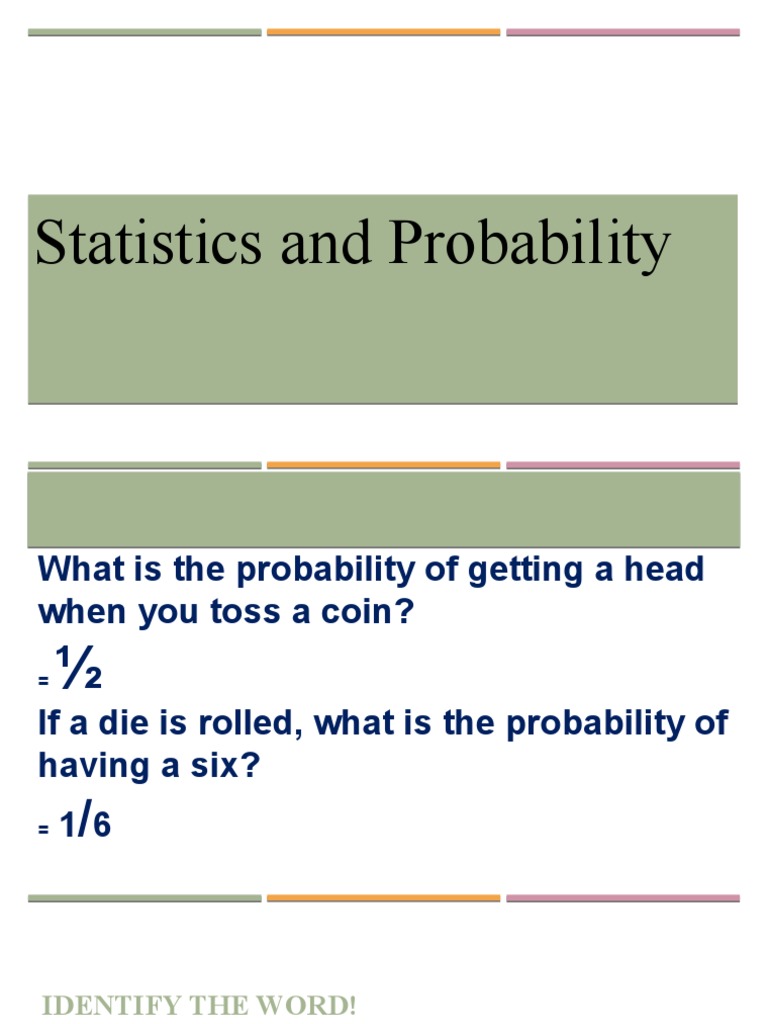 Statistics and Probability

What is the probability of getting a head when you toss a coin?

= ½

If a die is rolled, what is the probability of having a six?

= 1/6

IDENTIFY THE WORD!